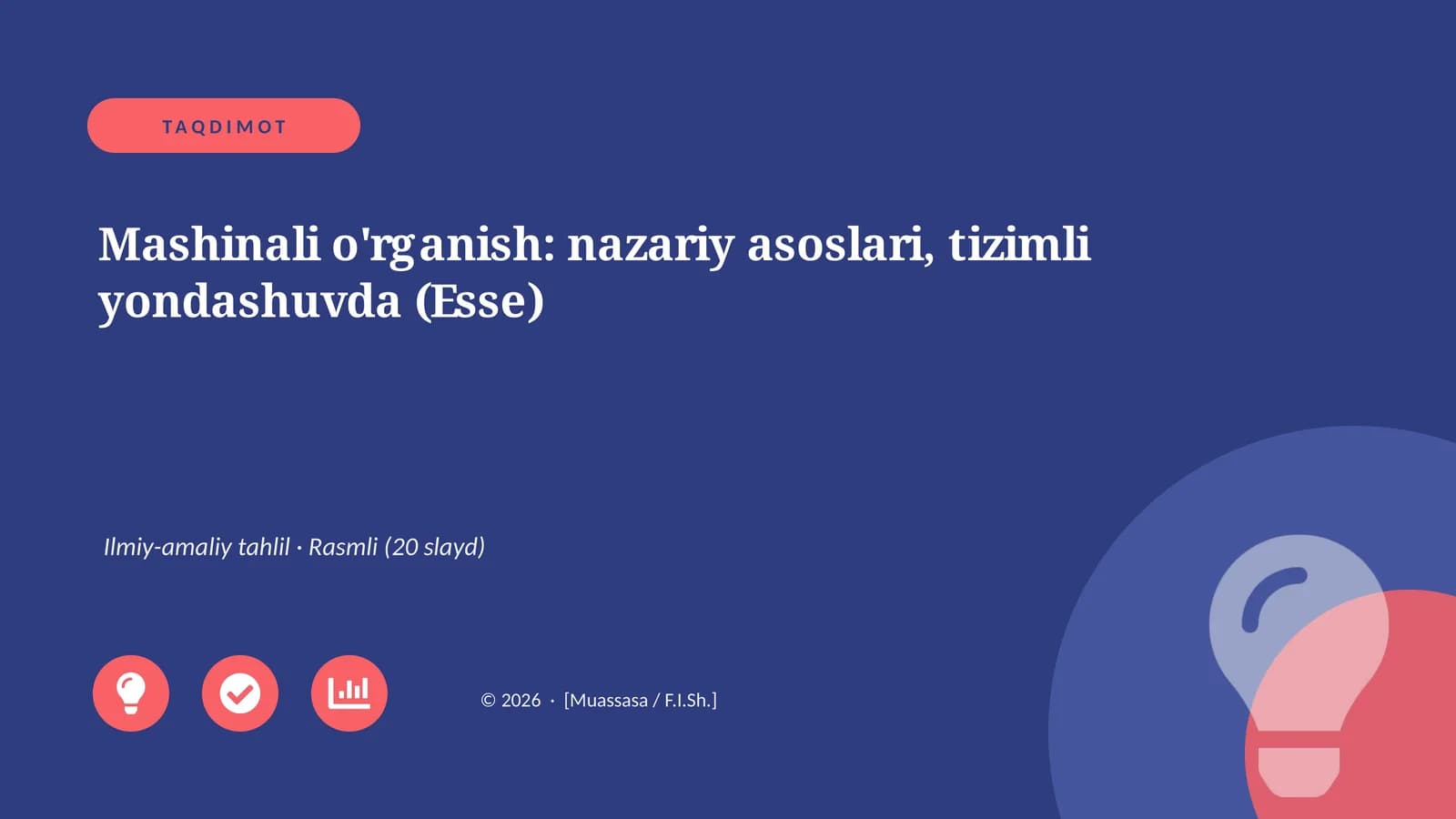 TAQDIMOT

Mashinali o'rganish: nazariy asoslari, tizimli yondashuvda (Esse)

Ilmiy-amaliy tahlil · Rasmli (20 slayd)

© 2026 · [Muassasa / F.I.Sh.]